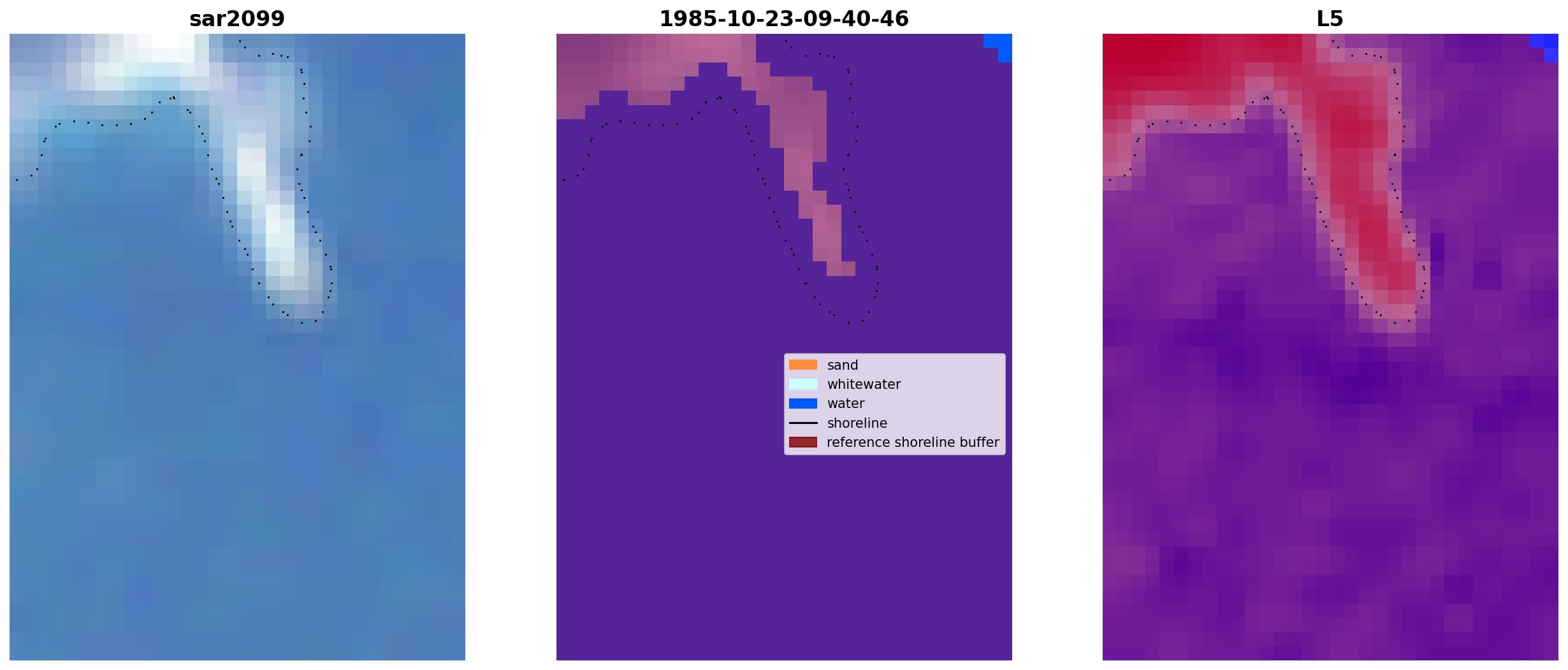 sar2099

1985-10-23-09-40-46

sand
whitewater
water
shoreline
reference shoreline buffer

L5